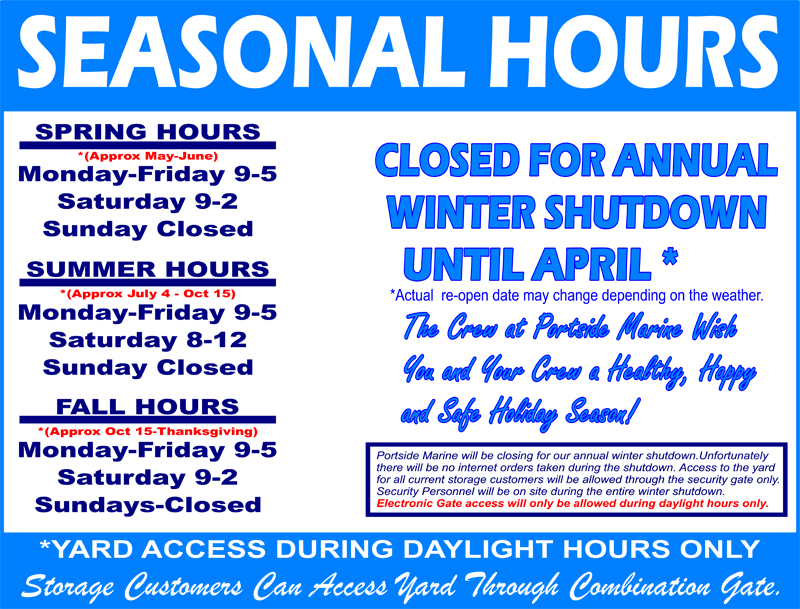 SEASONAL HOURS

SPRING HOURS
*(Approx May-June)
Monday-Friday 9-5
Saturday 9-2
Sunday Closed

SUMMER HOURS
*(Approx July 4 - Oct 15)
Monday-Friday 9-5
Saturday 8-12
Sunday Closed

FALL HOURS
*(Approx Oct 15-Thanksgiving)
Monday-Friday 9-5
Saturday 9-2
Sundays-Closed

CLOSED FOR ANNUAL WINTER SHUTDOWN UNTIL APRIL *

*Actual re-open date may change depending on the weather.

The Crew at Portside Marine Wish You and Your Crew a Healthy, Happy and Safe Holiday Season!

Portside Marine will be closing for our annual winter shutdown.Unfortunately there will be no internet orders taken during the shutdown. Access to the yard for all current storage customers will be allowed through the security gate only. Security Personnel will be on site during the entire winter shutdown. Electronic Gate access will only be allowed during daylight hours only.

*YARD ACCESS DURING DAYLIGHT HOURS ONLY

Storage Customers Can Access Yard Through Combination Gate.